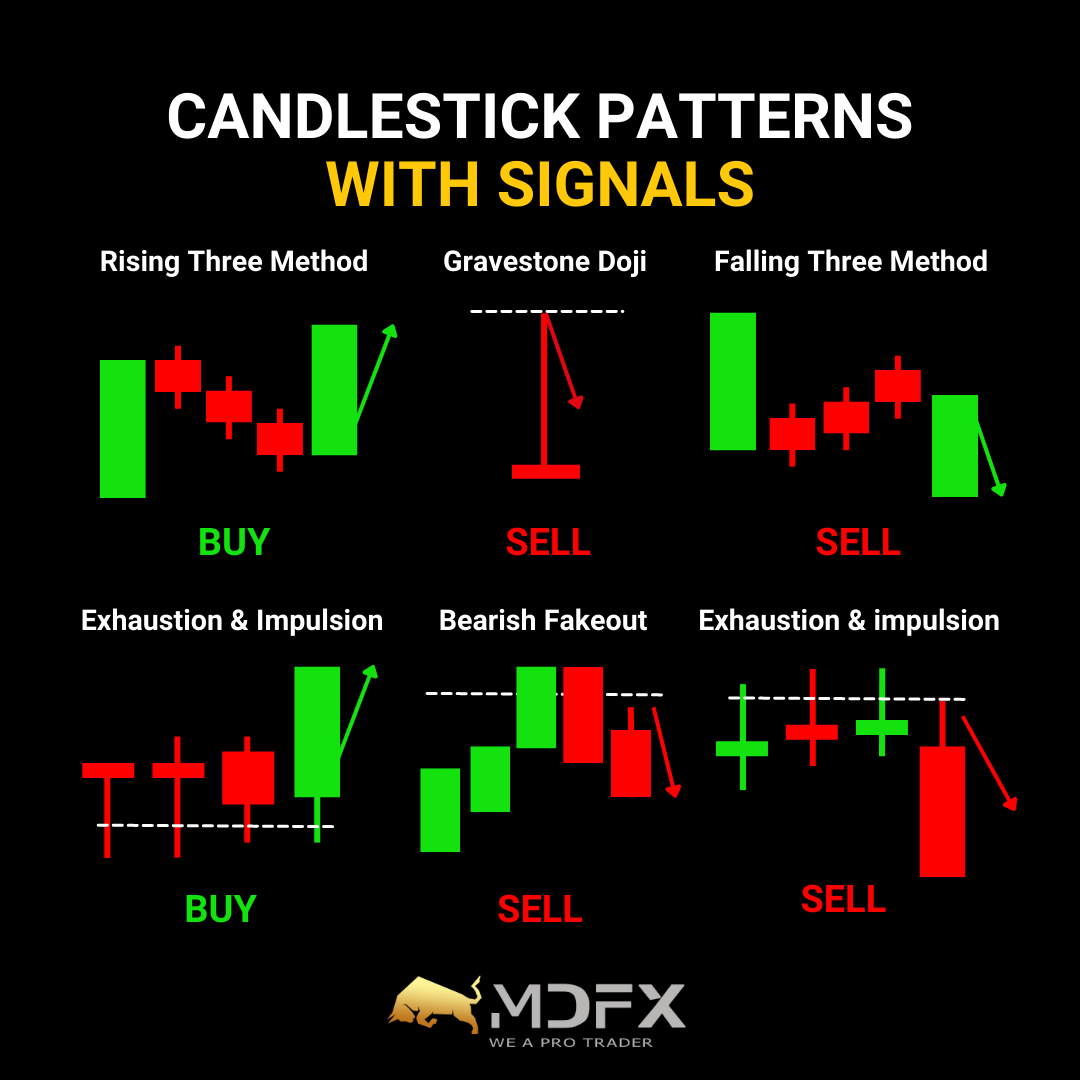 CANDLESTICK PATTERNS
WITH SIGNALS

Rising Three Method

BUY

Gravestone Doji

SELL

Falling Three Method

SELL

Exhaustion & Impulsion

BUY

Bearish Fakeout

SELL

Exhaustion & impulsion

SELL

MDFX
WE A PRO TRADER